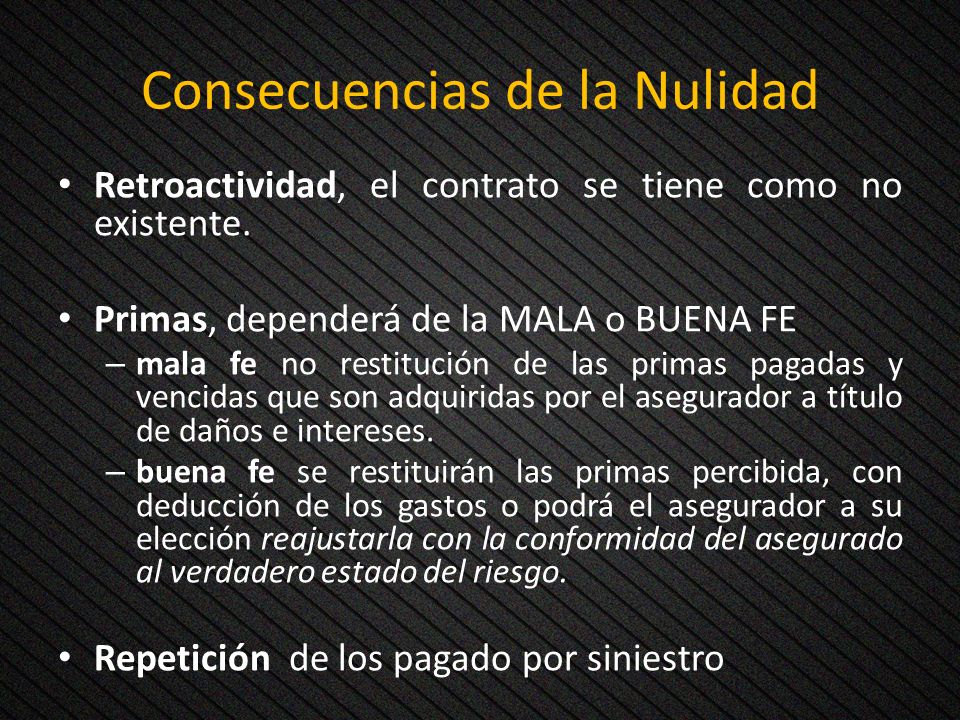 Consecuencias de la Nulidad

• Retroactividad, el contrato se tiene como no existente.

• Primas, dependerá de la MALA o BUENA FE
– mala fe no restitución de las primas pagadas y vencidas que son adquiridas por el asegurador a título de daños e intereses.
– buena fe se restituirán las primas percibida, con deducción de los gastos o podrá el asegurador a su elección reajustarla con la conformidad del asegurado al verdadero estado del riesgo.

• Repetición de los pagado por siniestro